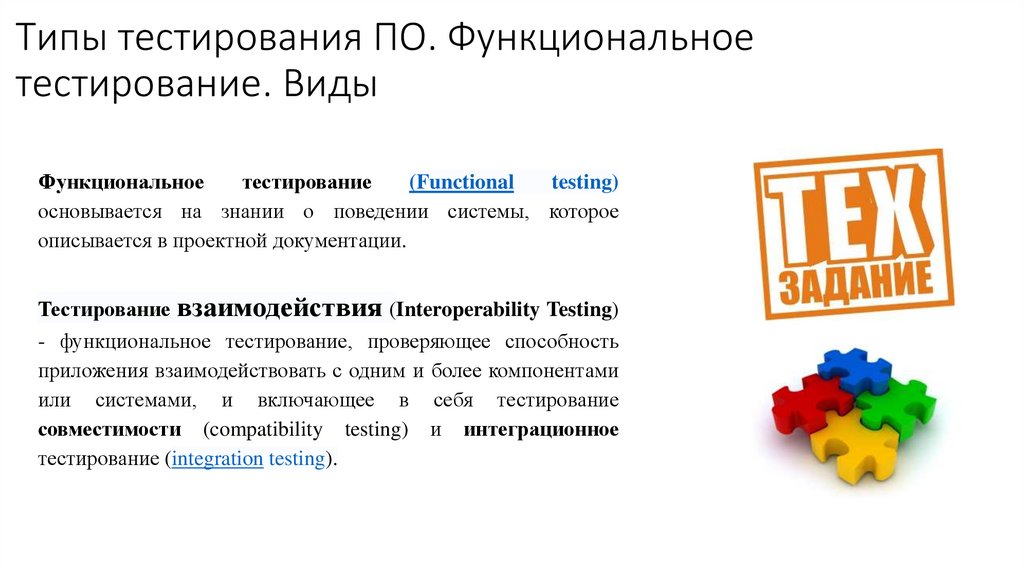 Типы тестирования ПО. Функциональное тестирование. Виды

Функциональное тестирование (Functional testing) основывается на знании о поведении системы, которое описывается в проектной документации.

Тестирование взаимодействия (Interoperability Testing) - функциональное тестирование, проверяющее способность приложения взаимодействовать с одним и более компонентами или системами, и включающее в себя тестирование совместимости (compatibility testing) и интеграционное тестирование (integration testing).

ТЕХ ЗАДАНИЕ